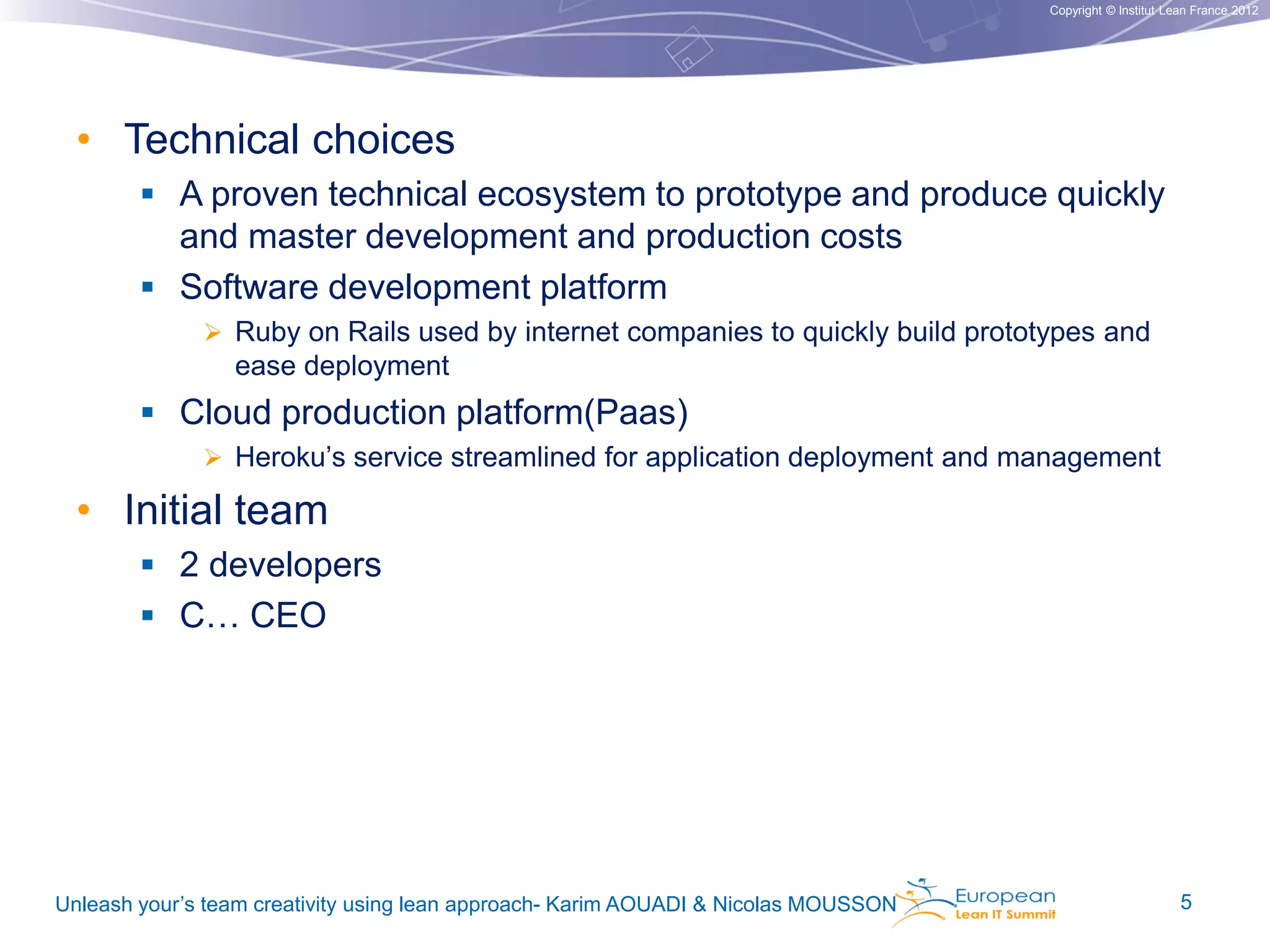 Copyright © Institut Lean France 2012

• Technical choices
▪ A proven technical ecosystem to prototype and produce quickly and master development and production costs
▪ Software development platform
➢ Ruby on Rails used by internet companies to quickly build prototypes and ease deployment
▪ Cloud production platform(Paas)
➢ Heroku's service streamlined for application deployment and management
• Initial team
▪ 2 developers
▪ C… CEO

Unleash your's team creativity using lean approach- Karim AOUADI & Nicolas MOUSSON

European Lean IT Summit

5